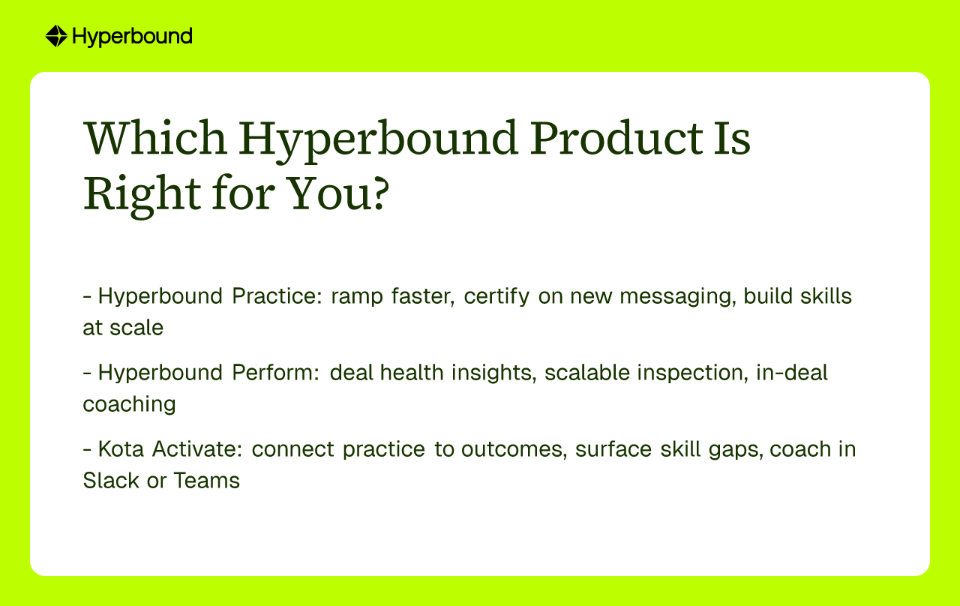 Hyperbound

Which Hyperbound Product Is Right for You?

- Hyperbound Practice: ramp faster, certify on new messaging, build skills at scale

- Hyperbound Perform: deal health insights, scalable inspection, in-deal coaching

- Kota Activate: connect practice to outcomes, surface skill gaps, coach in Slack or Teams